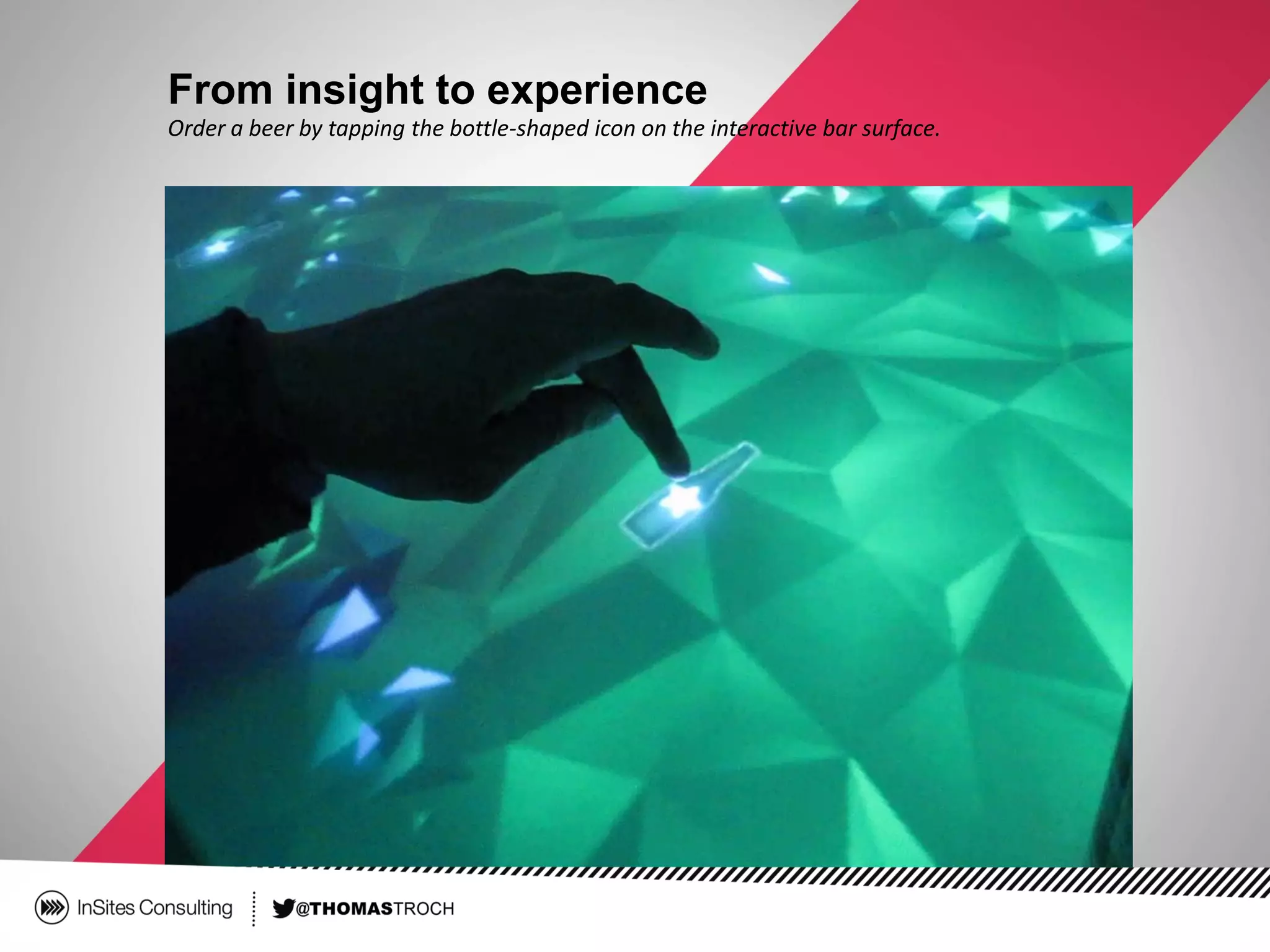 From insight to experience
Order a beer by tapping the bottle-shaped icon on the interactive bar surface.

InSites Consulting

@THOMASTROCH